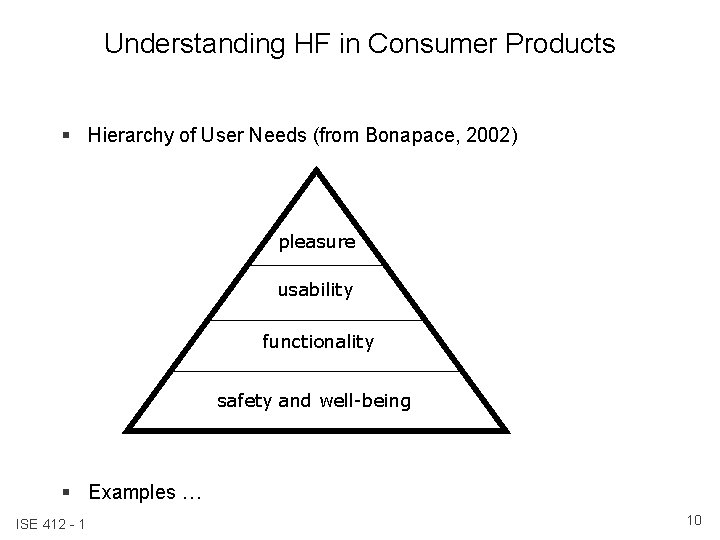 Understanding HF in Consumer Products

▪ Hierarchy of User Needs (from Bonapace, 2002)

pleasure

usability

functionality

safety and well-being

▪ Examples …

ISE 412 - 1

10